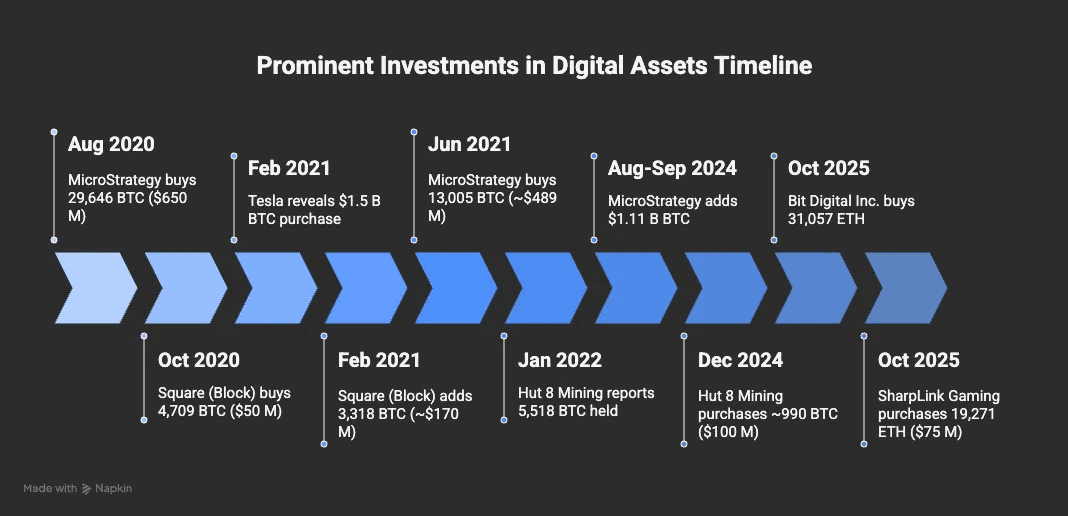 Prominent Investments in Digital Assets Timeline

Aug 2020
MicroStrategy buys 29,646 BTC ($650 M)

Oct 2020
Square (Block) buys 4,709 BTC ($50 M)

Feb 2021
Tesla reveals $1.5 B BTC purchase

Feb 2021
Square (Block) adds 3,318 BTC (~$170 M)

Jun 2021
MicroStrategy buys 13,005 BTC (~$489 M)

Jan 2022
Hut 8 Mining reports 5,518 BTC held

Aug-Sep 2024
MicroStrategy adds $1.11 B BTC

Dec 2024
Hut 8 Mining purchases ~990 BTC ($100 M)

Oct 2025
Bit Digital Inc. buys 31,057 ETH

Oct 2025
SharpLink Gaming purchases 19,271 ETH ($75 M)

Made with Napkin